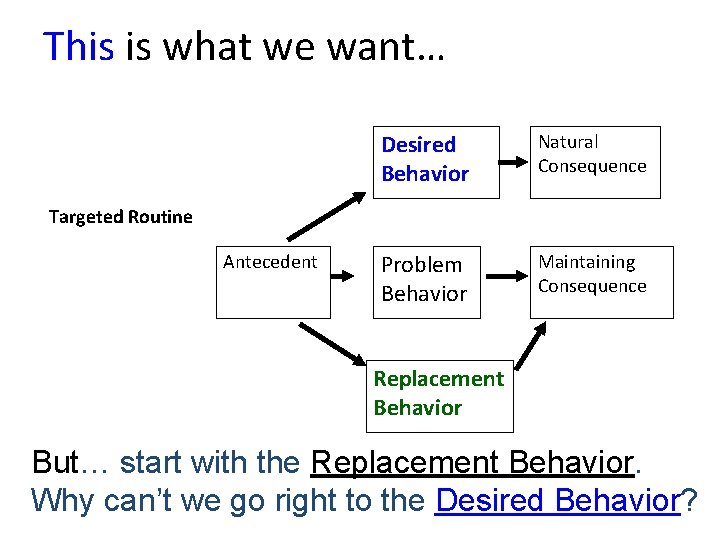 This is what we want…

Targeted Routine

Desired Behavior

Natural Consequence

Antecedent

Problem Behavior

Maintaining Consequence

Replacement Behavior

But… start with the Replacement Behavior.
Why can't we go right to the Desired Behavior?